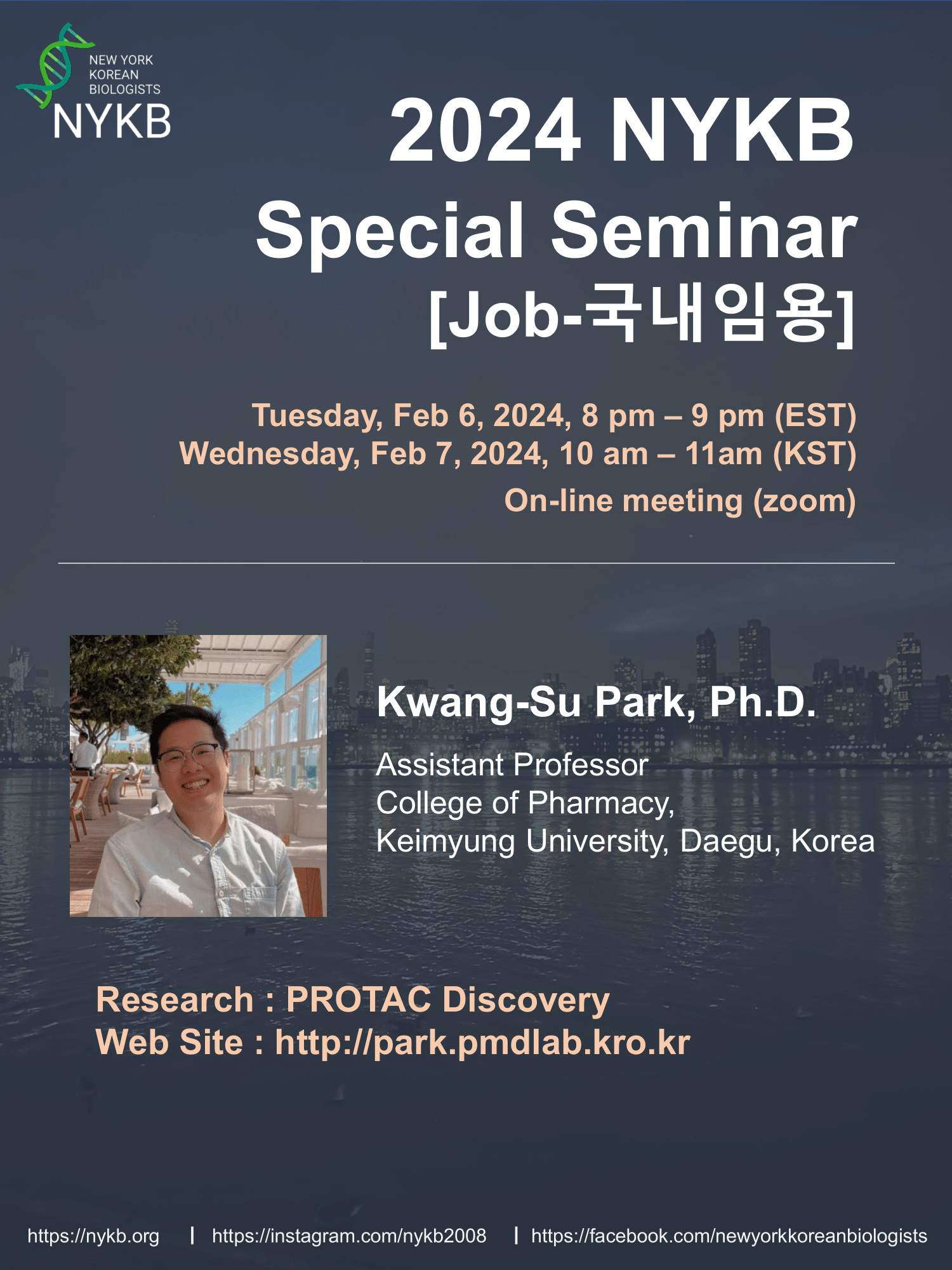 NEW YORK
KOREAN
BIOLOGISTS
NYKB

2024 NYKB
Special Seminar
[Job-국내임용]

Tuesday, Feb 6, 2024, 8 pm – 9 pm (EST)
Wednesday, Feb 7, 2024, 10 am – 11am (KST)
On-line meeting (zoom)

Kwang-Su Park, Ph.D.

Assistant Professor
College of Pharmacy,
Keimyung University, Daegu, Korea

Research : PROTAC Discovery
Web Site : http://park.pmdlab.kro.kr

https://nykb.org | https://instagram.com/nykb2008 | https://facebook.com/newyorkkoreanbiologists